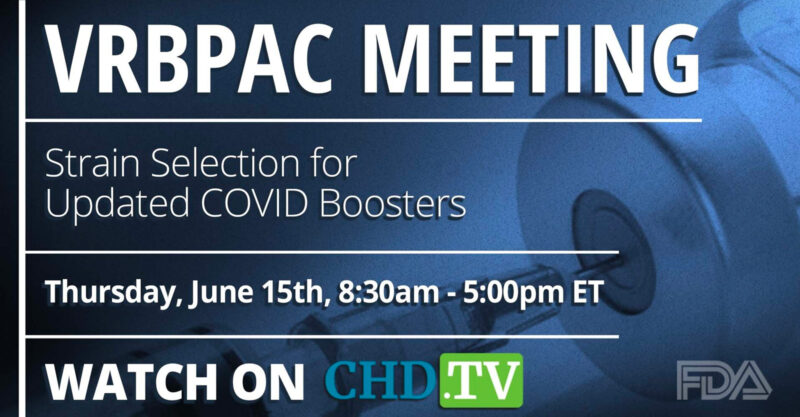 VRBPAC MEETING

Strain Selection for Updated COVID Boosters

Thursday, June 15th, 8:30am - 5:00pm ET

WATCH ON CHD.TV

FDA